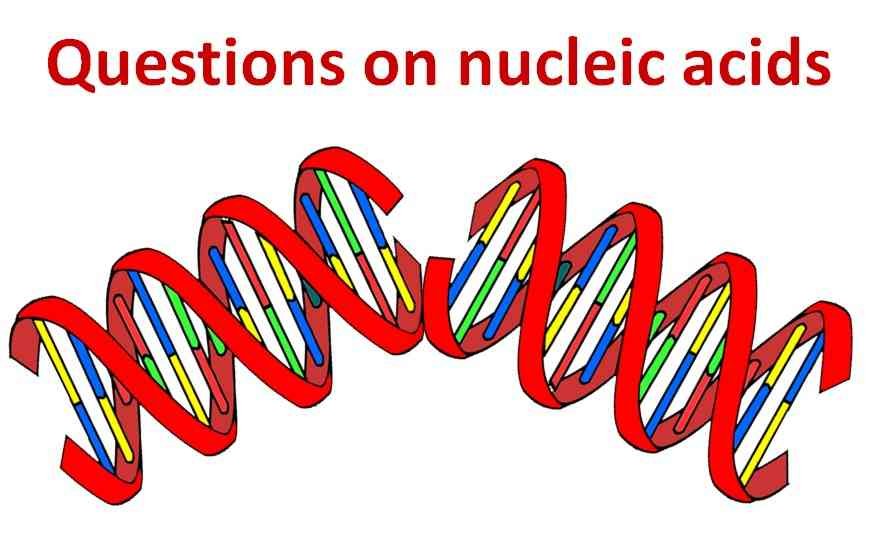 Questions on nucleic acids